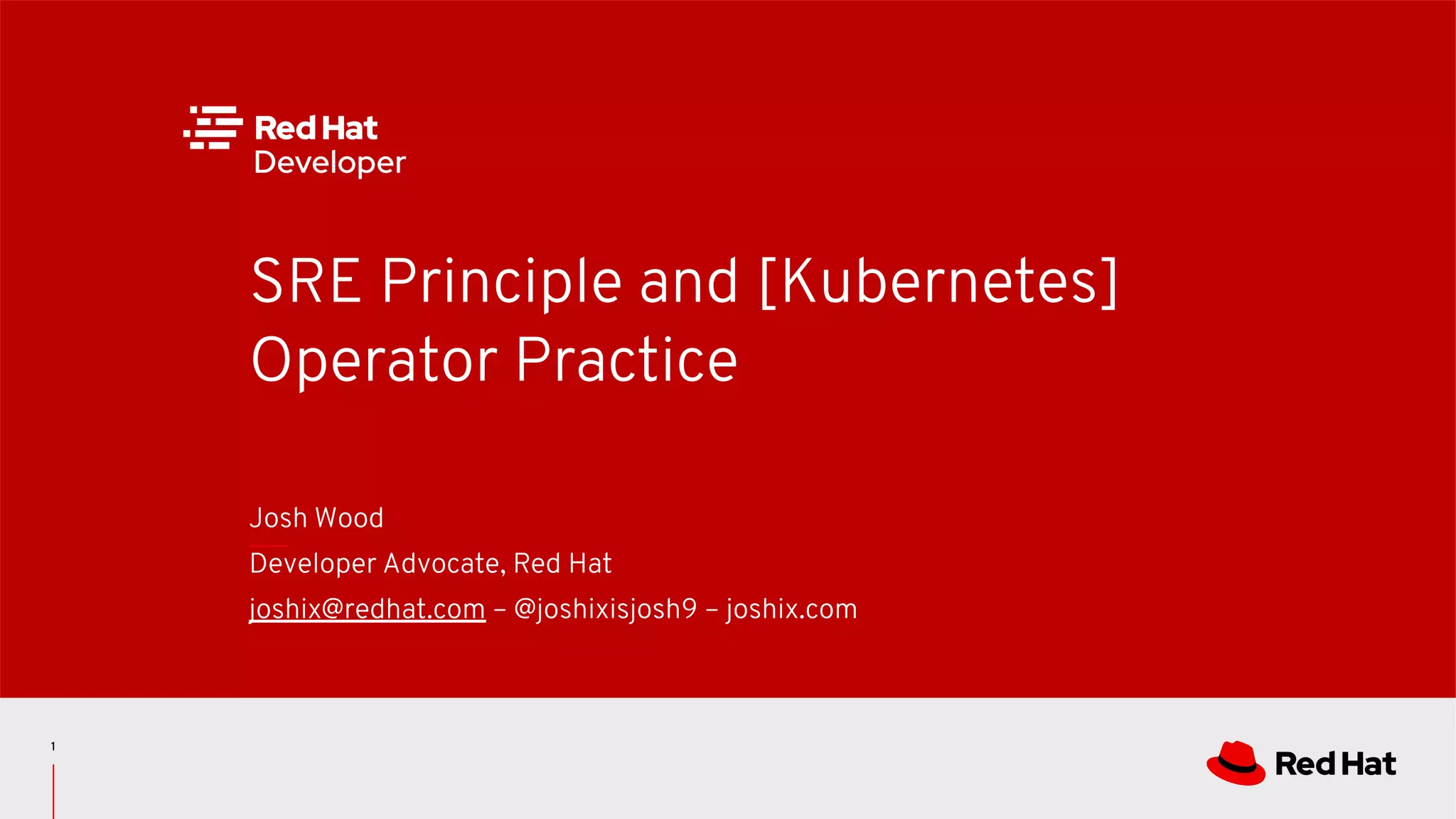 Red Hat
Developer

SRE Principle and [Kubernetes] Operator Practice

Josh Wood

Developer Advocate, Red Hat

joshix@redhat.com – @joshixisjosh9 – joshix.com

1

Red Hat